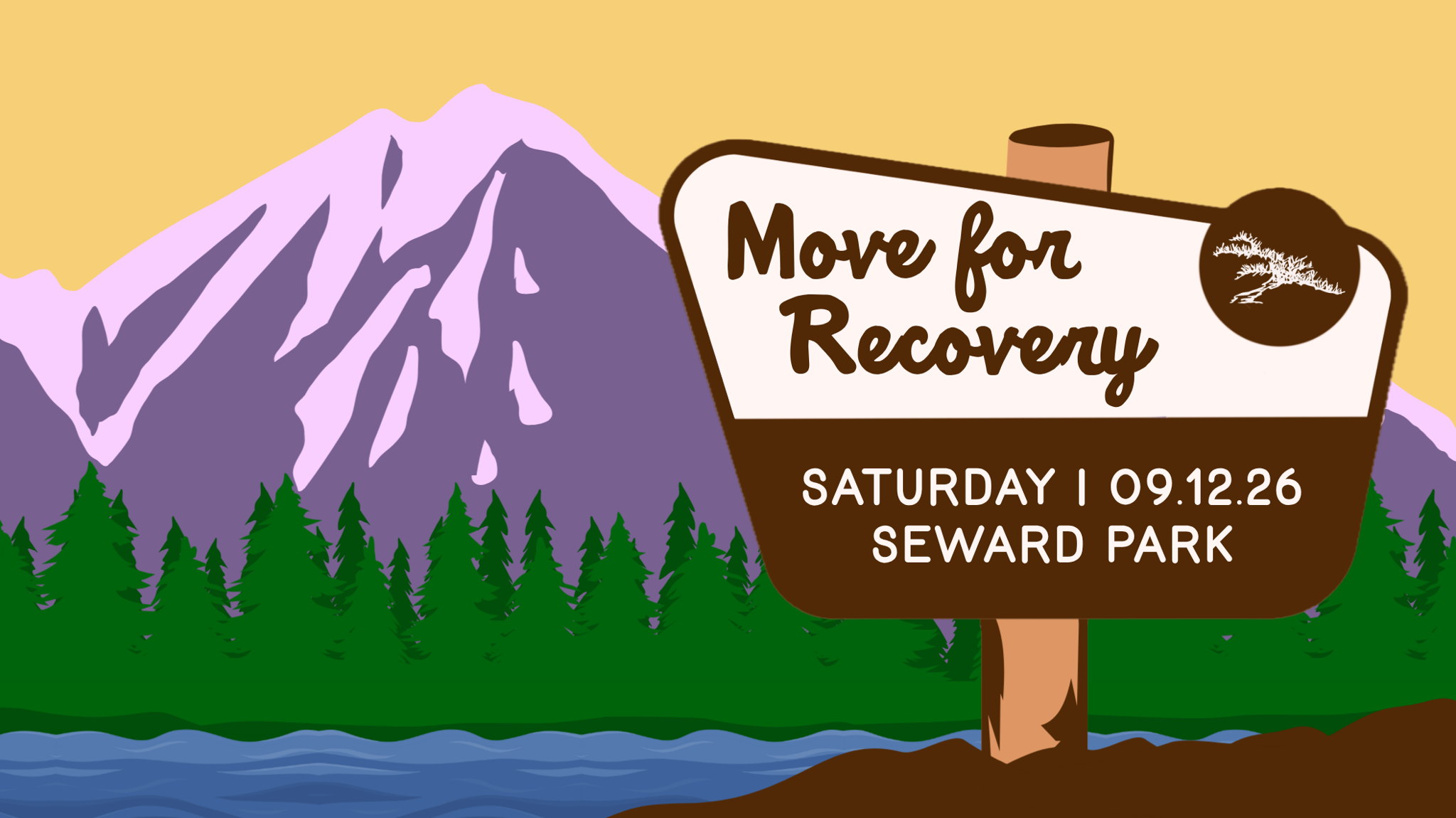 Move for Recovery

SATURDAY | 09.12.26
SEWARD PARK